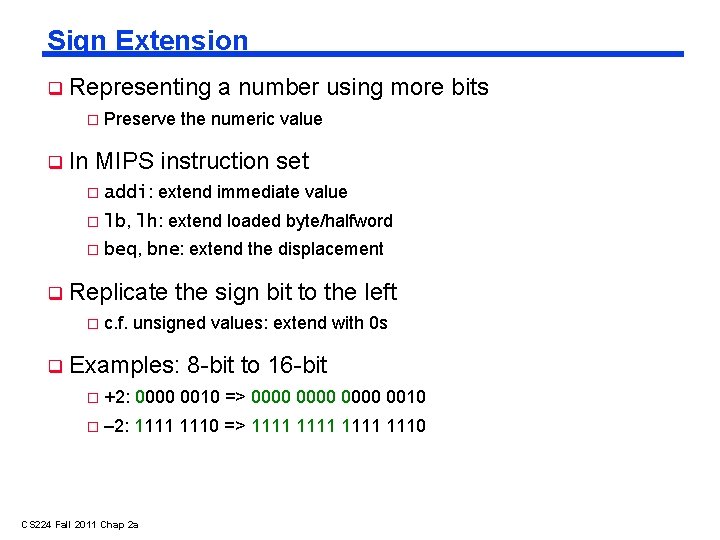 Sign Extension

Representing a number using more bits

Preserve the numeric value

In MIPS instruction set

addi: extend immediate value

lb, lh: extend loaded byte/halfword

beq, bne: extend the displacement

Replicate the sign bit to the left

c.f. unsigned values: extend with 0s

Examples: 8-bit to 16-bit

+2: 0000 0010 => 0000 0000 0000 0010

–2: 1111 1110 => 1111 1111 1111 1110

CS224 Fall 2011 Chap 2a